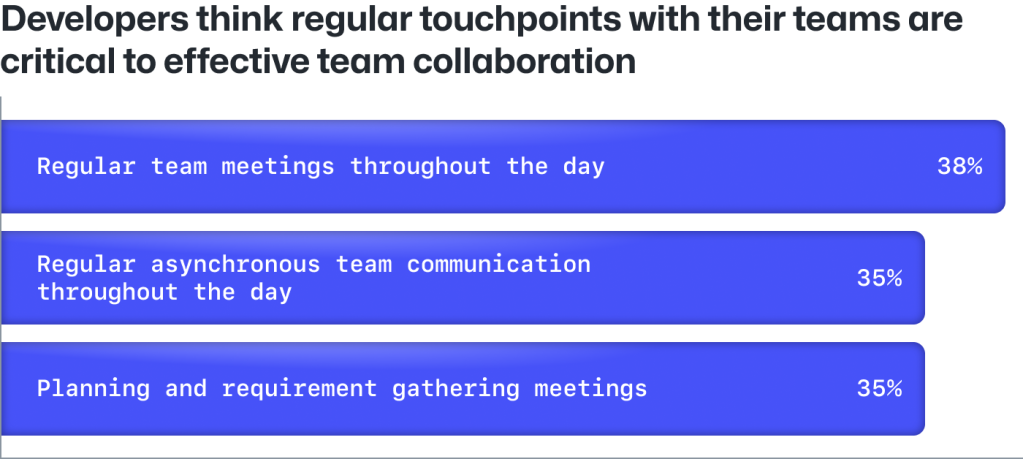 Developers think regular touchpoints with their teams are critical to effective team collaboration

Regular team meetings throughout the day 38%

Regular asynchronous team communication throughout the day 35%

Planning and requirement gathering meetings 35%